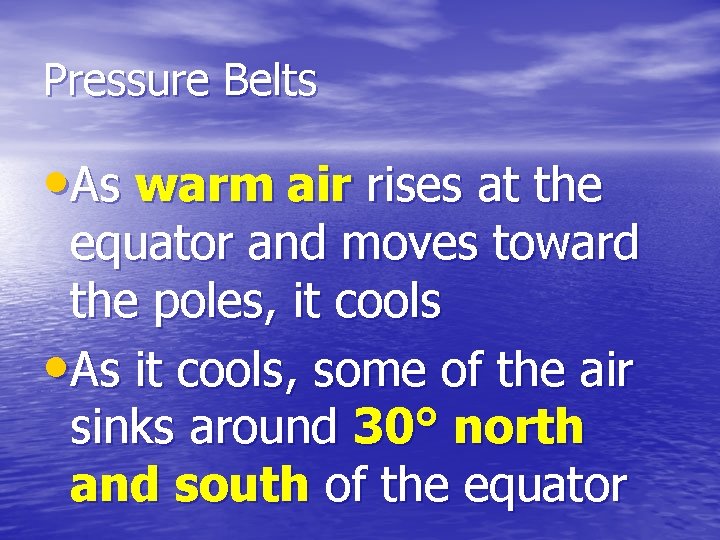 Pressure Belts

• As warm air rises at the equator and moves toward the poles, it cools

• As it cools, some of the air sinks around 30° north and south of the equator